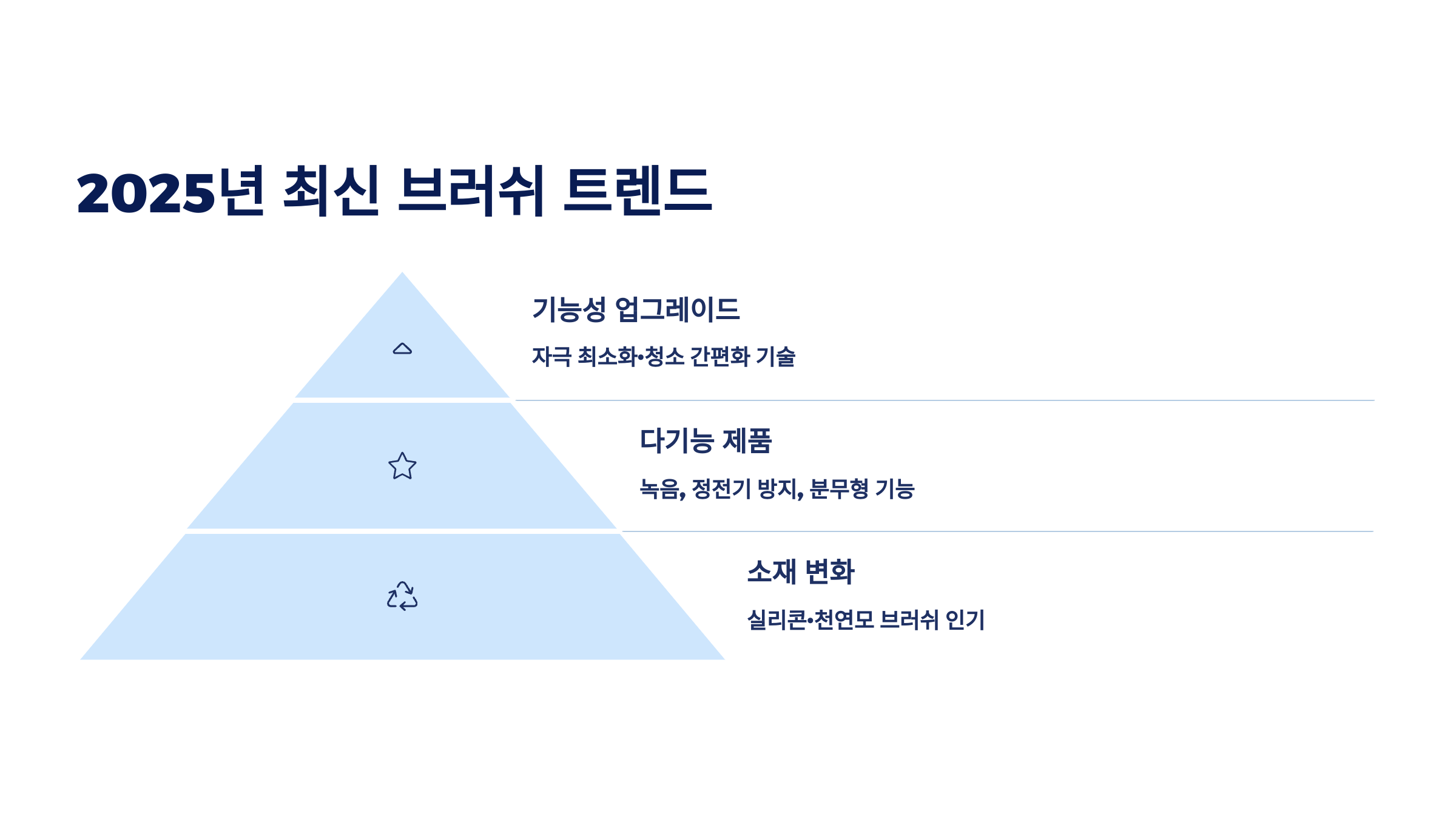 2025년 최신 브러쉬 트렌드

기능성 업그레이드

자극 최소화•청소 간편화 기술

다기능 제품

녹음, 정전기 방지, 분무형 기능

소재 변화

실리콘•천연모 브러쉬 인기